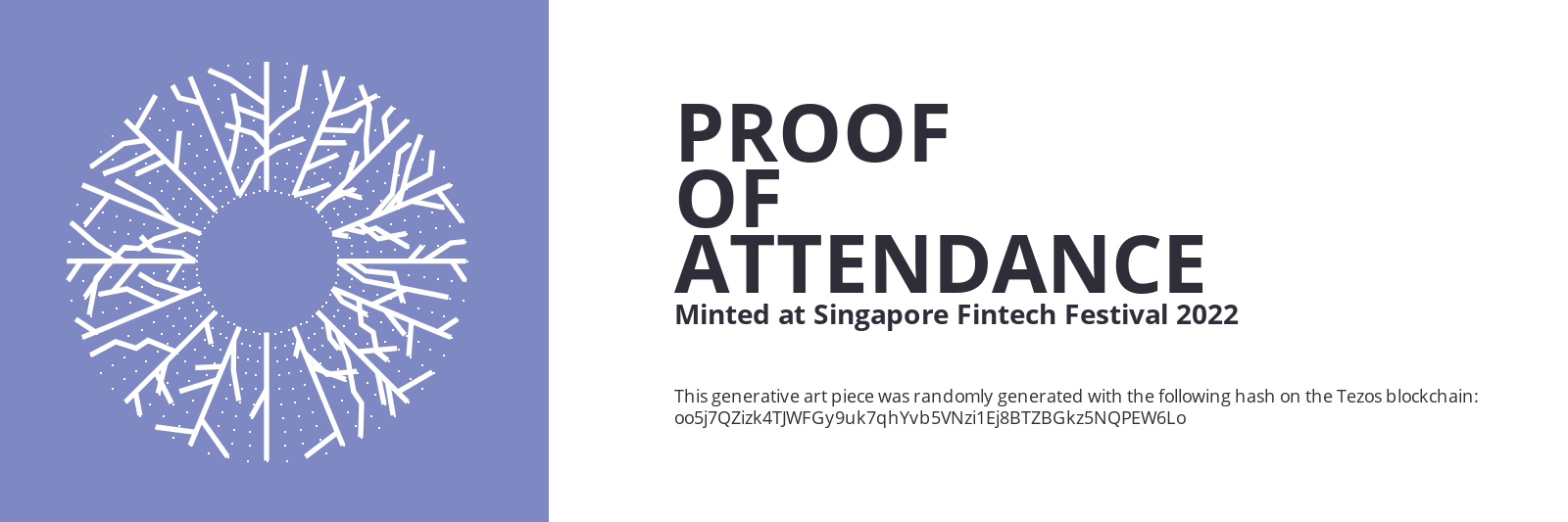 PROOF
OF
ATTENDANCE
Minted at Singapore Fintech Festival 2022

This generative art piece was randomly generated with the following hash on the Tezos blockchain:
oo5j7QZizk4TJWFGy9uk7qhYvb5VNzi1Ej8BTZBGkz5NQPEW6Lo